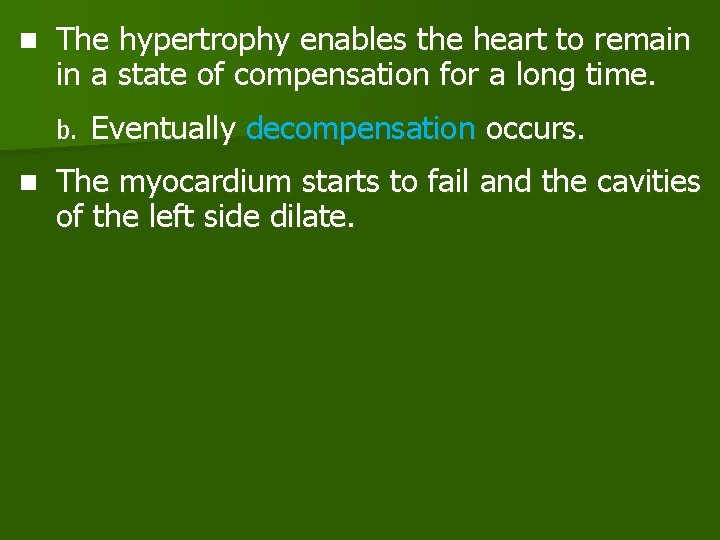 The hypertrophy enables the heart to remain in a state of compensation for a long time.

b. Eventually decompensation occurs.

The myocardium starts to fail and the cavities of the left side dilate.